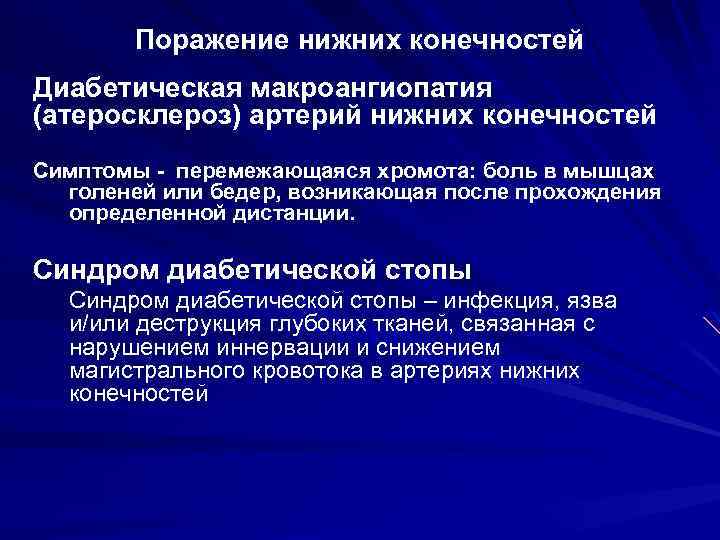 Поражение нижних конечностей

Диабетическая макроангиопатия (атеросклероз) артерий нижних конечностей

Симптомы - перемежающаяся хромота: боль в мышцах голеней или бедер, возникающая после прохождения определенной дистанции.

Синдром диабетической стопы

Синдром диабетической стопы – инфекция, язва и/или деструкция глубоких тканей, связанная с нарушением иннервации и снижением магистрального кровотока в артериях нижних конечностей